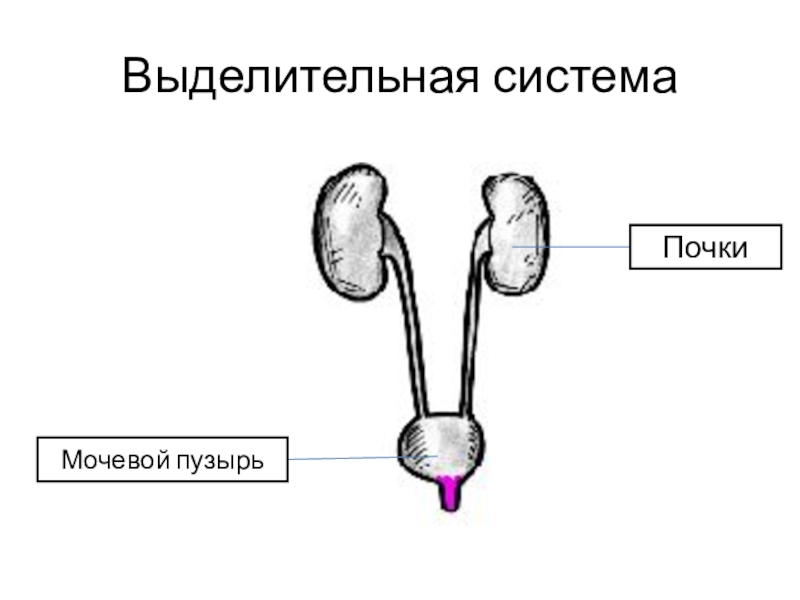 Выделительная система

Почки

Мочевой пузырь